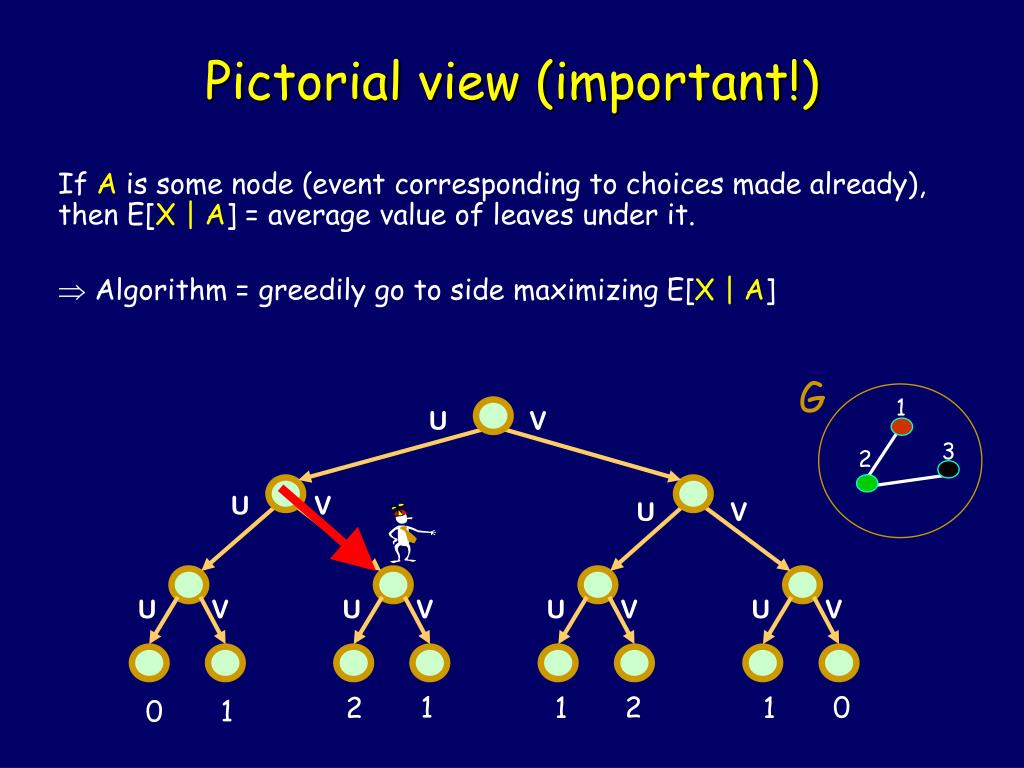 Pictorial view (important!)

If A is some node (event corresponding to choices made already), then E[X | A] = average value of leaves under it.

$\Rightarrow$ Algorithm = greedily go to side maximizing E[X | A]

G

1

2

3

U V

U V

U V

U V

U V

U V

U V

0 1 2 1 1 2 1 0